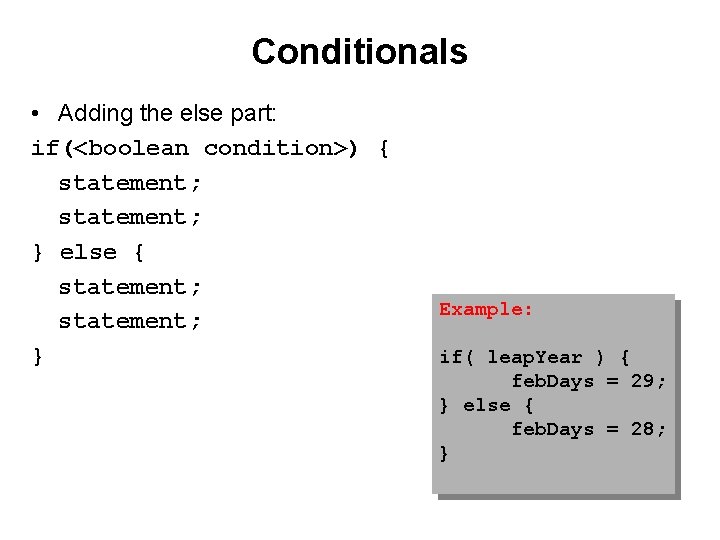 Conditionals

• Adding the else part:

if(<boolean condition>) {
statement;
statement;
} else {
statement;
statement;
}

Example:

if( leapYear ) {
febDays = 29;
} else {
febDays = 28;
}